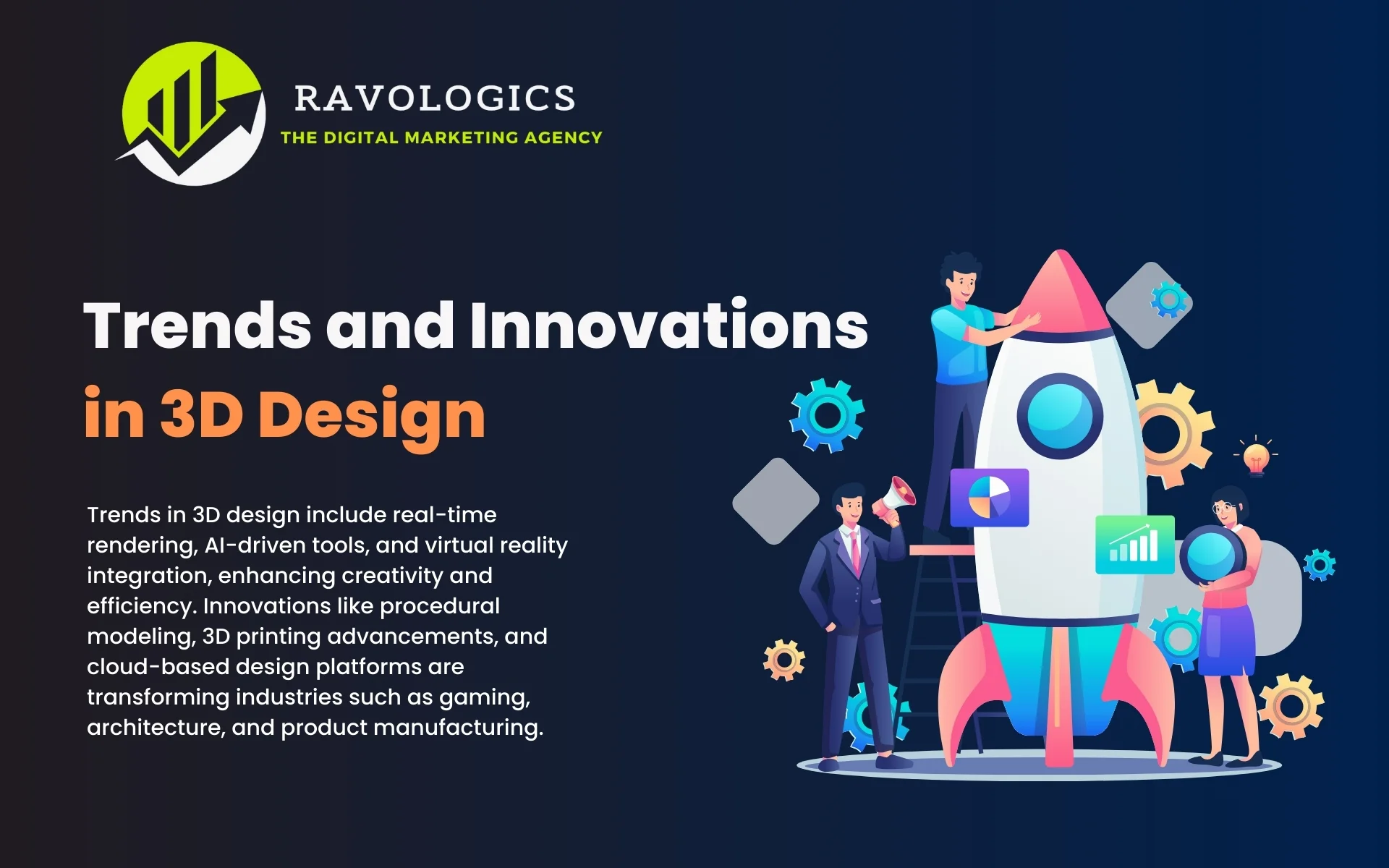 RAVOLOGICS
THE DIGITAL MARKETING AGENCY

Trends and Innovations in 3D Design

Trends in 3D design include real-time rendering, AI-driven tools, and virtual reality integration, enhancing creativity and efficiency. Innovations like procedural modeling, 3D printing advancements, and cloud-based design platforms are transforming industries such as gaming, architecture, and product manufacturing.